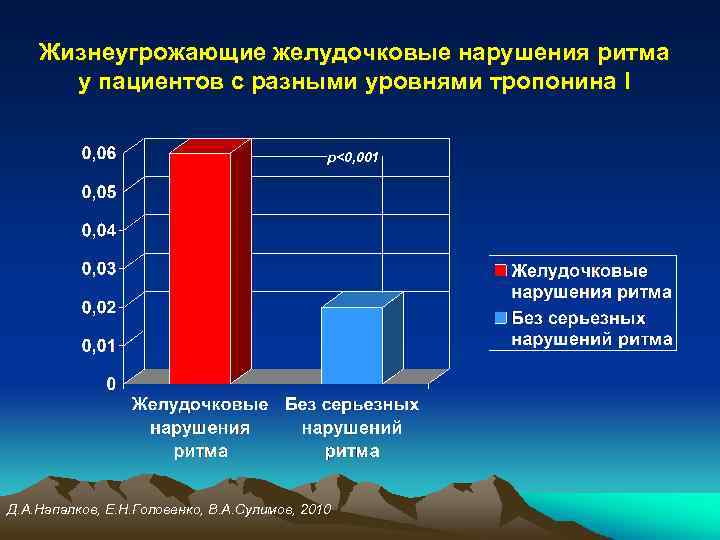 Жизнеугрожающие желудочковые нарушения ритма у пациентов с разными уровнями тропонина I

0,06
0,05
0,04
0,03
0,02
0,01
0

p<0,001

Желудочковые нарушения ритма

Без серьезных нарушений ритма

Желудочковые нарушения ритма

Без серьезных нарушений ритма

Д.А.Напалков, Е.Н.Головенко, В.А.Сулимов, 2010